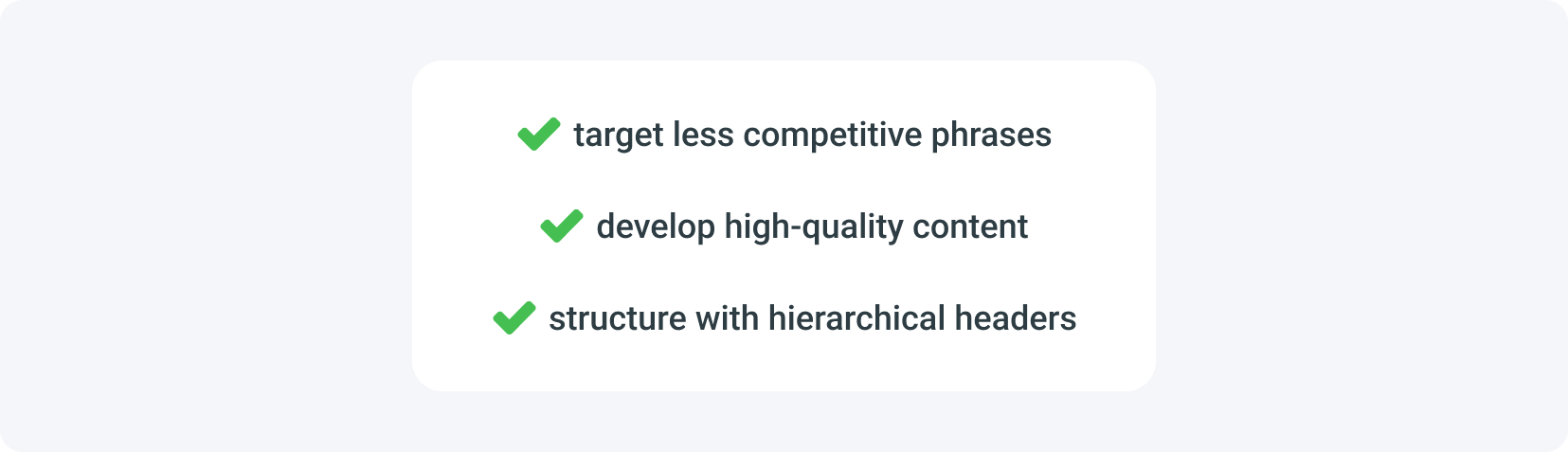 target less competitive phrases

develop high-quality content

structure with hierarchical headers